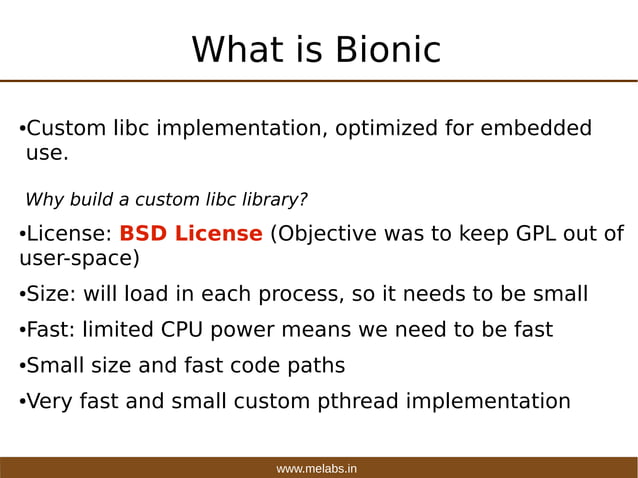 What is Bionic

•Custom libc implementation, optimized for embedded use.

Why build a custom libc library?

•License: BSD License (Objective was to keep GPL out of user-space)

•Size: will load in each process, so it needs to be small

•Fast: limited CPU power means we need to be fast

•Small size and fast code paths

•Very fast and small custom pthread implementation

www.melabs.in